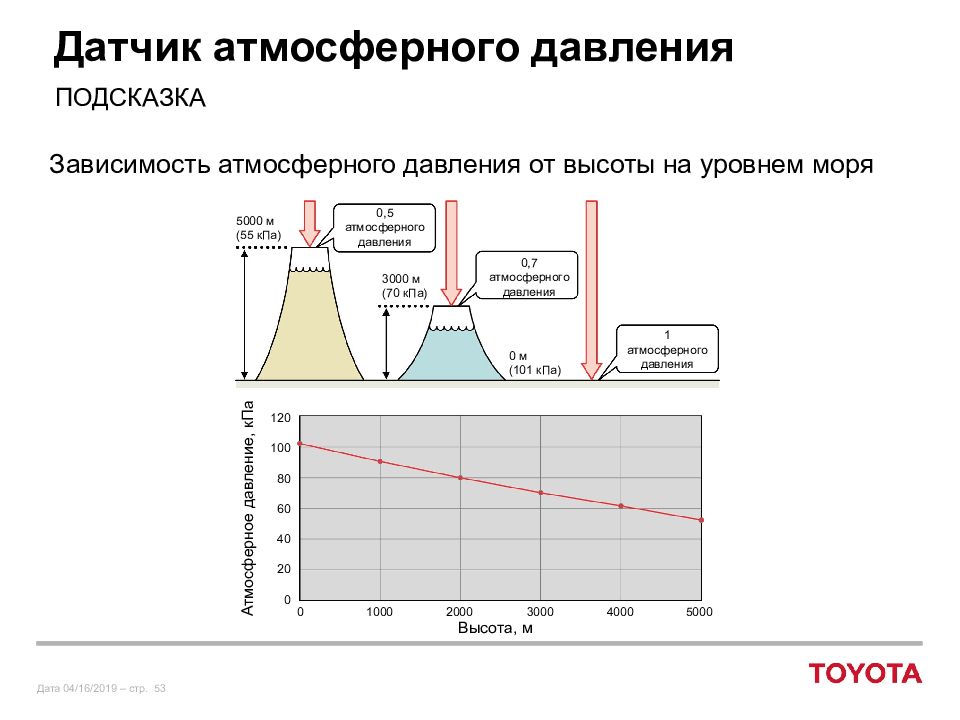 Датчик атмосферного давления

ПОДСКАЗКА

Зависимость атмосферного давления от высоты на уровнем моря

5000 м
(55 кПа)

0,5
атмосферного
давления

3000 м
(70 кПа)

0,7
атмосферного
давления

0 м
(101 кПа)

1
атмосферного
давления

Атмосферное давление, кПа

120
100
80
60
40
20
0

0 1000 2000 3000 4000 5000

Высота, м

Дата 04/16/2019 – стр. 53

TOYOTA